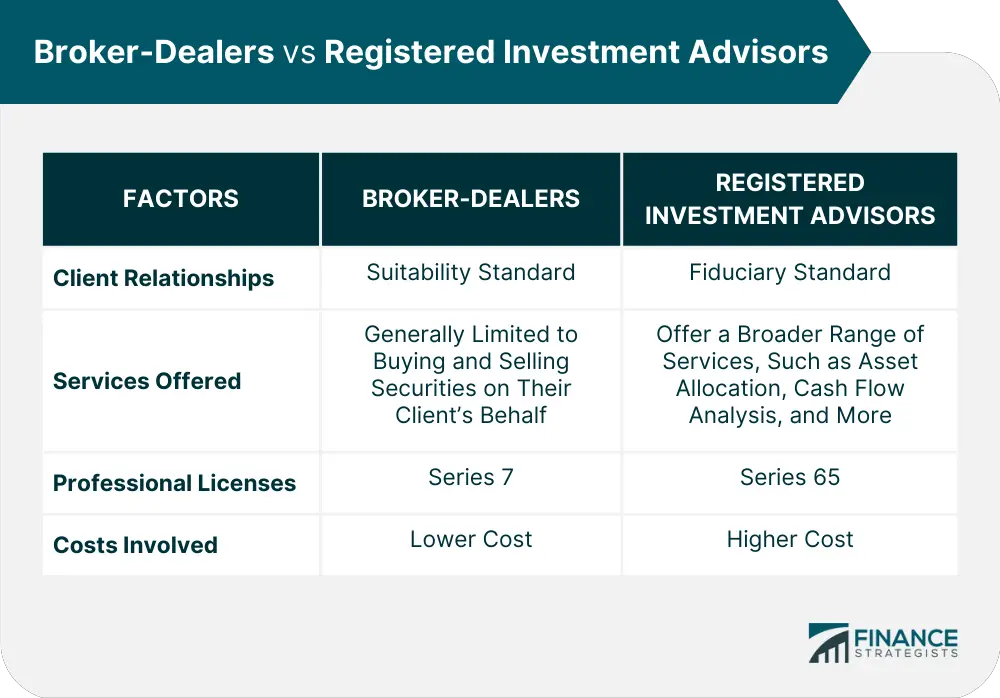 Broker-Dealers vs Registered Investment Advisors

| FACTORS | BROKER-DEALERS | REGISTERED INVESTMENT ADVISORS |
|---|---|---|
| Client Relationships | Suitability Standard | Fiduciary Standard |
| Services Offered | Generally Limited to Buying and Selling Securities on Their Client's Behalf | Offer a Broader Range of Services, Such as Asset Allocation, Cash Flow Analysis, and More |
| Professional Licenses | Series 7 | Series 65 |
| Costs Involved | Lower Cost | Higher Cost |

FINANCE STRATEGISTS